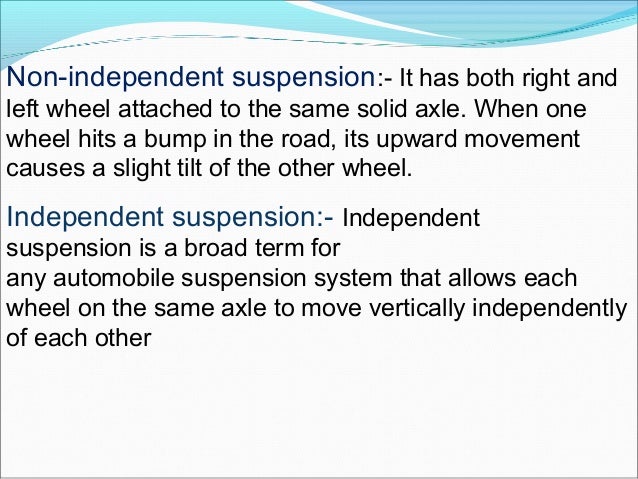 Non-independent suspension:- It has both right and left wheel attached to the same solid axle. When one wheel hits a bump in the road, its upward movement causes a slight tilt of the other wheel.

Independent suspension:- Independent suspension is a broad term for any automobile suspension system that allows each wheel on the same axle to move vertically independently of each other